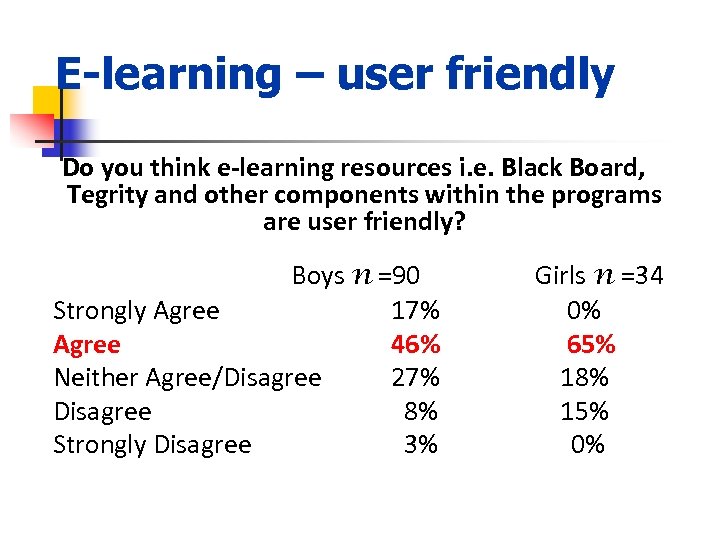 E-learning – user friendly

Do you think e-learning resources i.e. Black Board, Tegrity and other components within the programs are user friendly?

| | Boys $n$ =90 | Girls $n$ =34 |
|---|---|---|
| Strongly Agree | 17% | 0% |
| Agree | 46% | 65% |
| Neither Agree/Disagree | 27% | 18% |
| Disagree | 8% | 15% |
| Strongly Disagree | 3% | 0% |